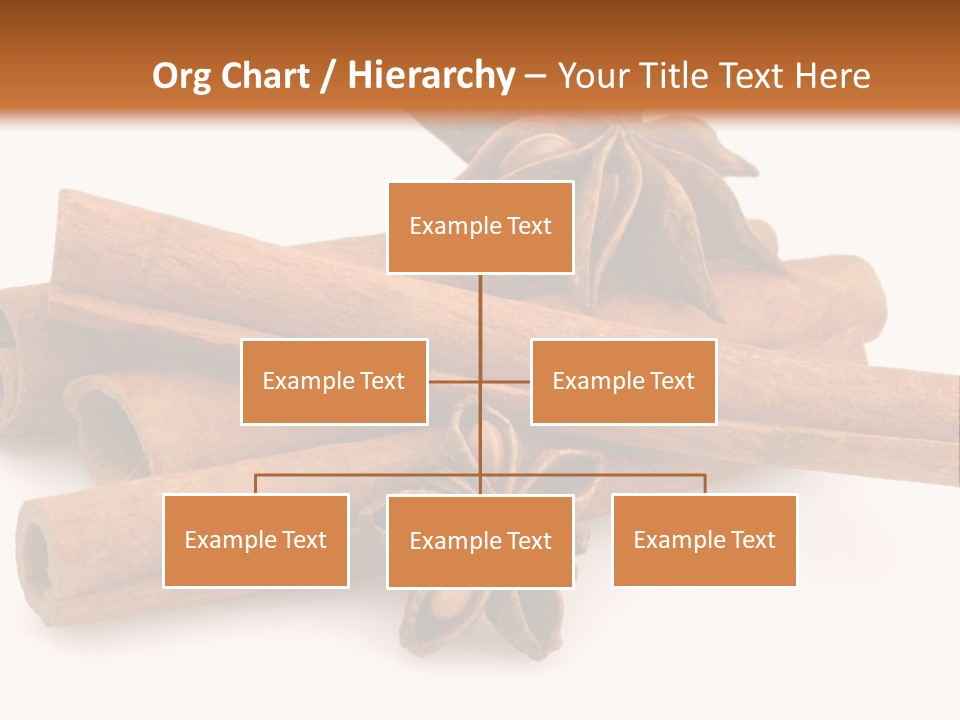 Org Chart / Hierarchy – Your Title Text Here

Example Text

Example Text

Example Text

Example Text

Example Text

Example Text